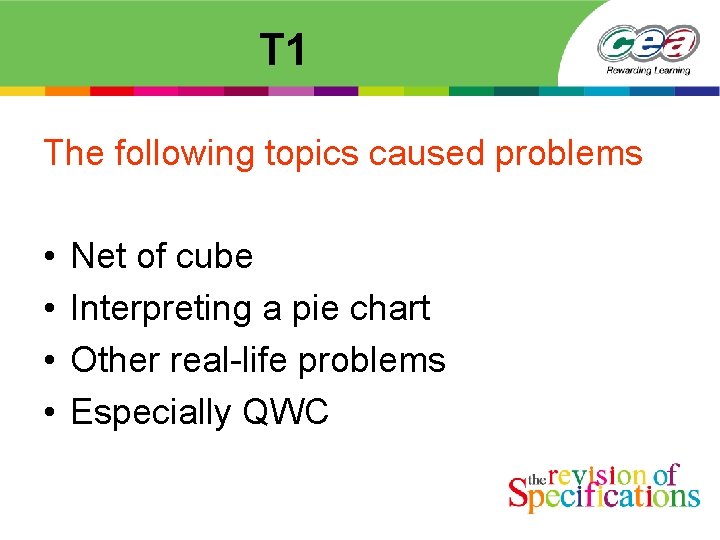 T1

cea
Rewarding Learning

The following topics caused problems

• Net of cube
• Interpreting a pie chart
• Other real-life problems
• Especially QWC

the revision of Specifications